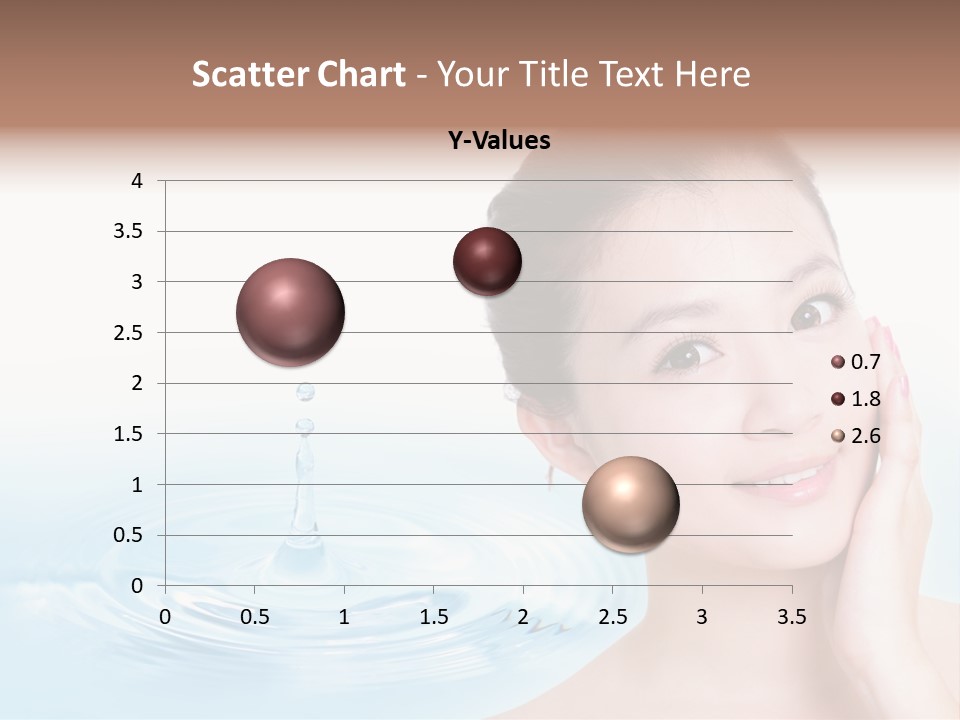 Scatter Chart - Your Title Text Here

Y-Values

4
3.5
3
2.5
2
1.5
1
0.5
0

0 0.5 1 1.5 2 2.5 3 3.5

0.7
1.8
2.6